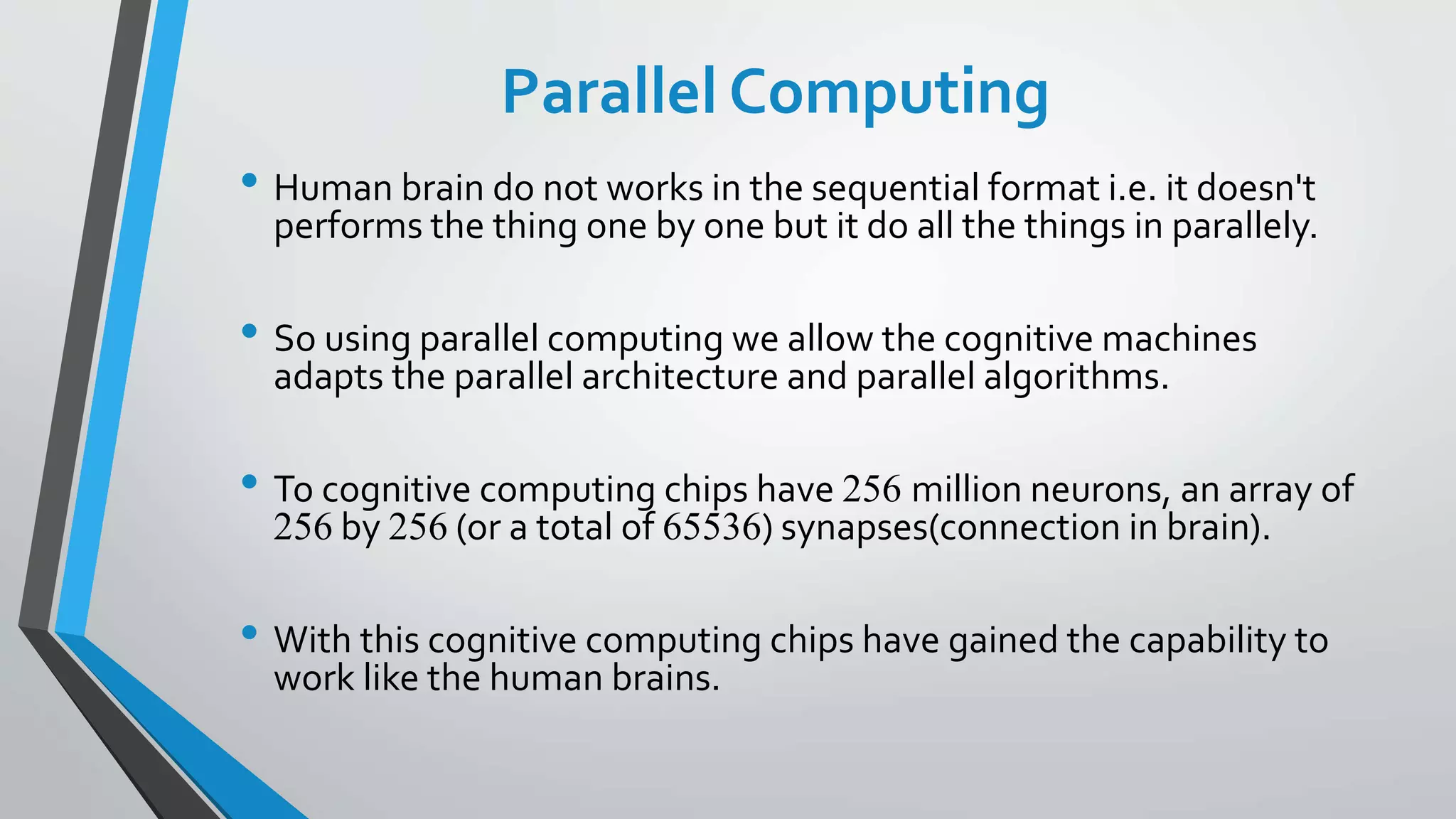 Parallel Computing

• Human brain do not works in the sequential format i.e. it doesn't performs the thing one by one but it do all the things in parallely.

• So using parallel computing we allow the cognitive machines adapts the parallel architecture and parallel algorithms.

• To cognitive computing chips have 256 million neurons, an array of 256 by 256 (or a total of 65536) synapses(connection in brain).

• With this cognitive computing chips have gained the capability to work like the human brains.